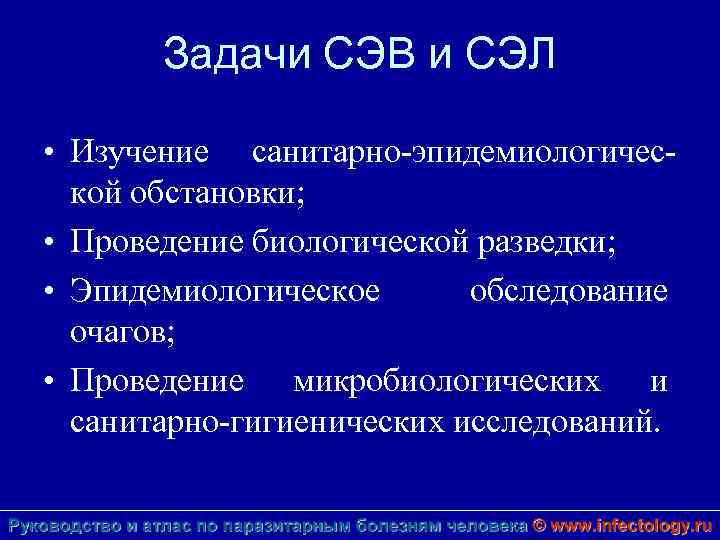 Задачи СЭВ и СЭЛ

• Изучение санитарно-эпидемиологической обстановки;
• Проведение биологической разведки;
• Эпидемиологическое обследование очагов;
• Проведение микробиологических и санитарно-гигиенических исследований.

Руководство и атлас по паразитарным болезням человека © www.infectology.ru